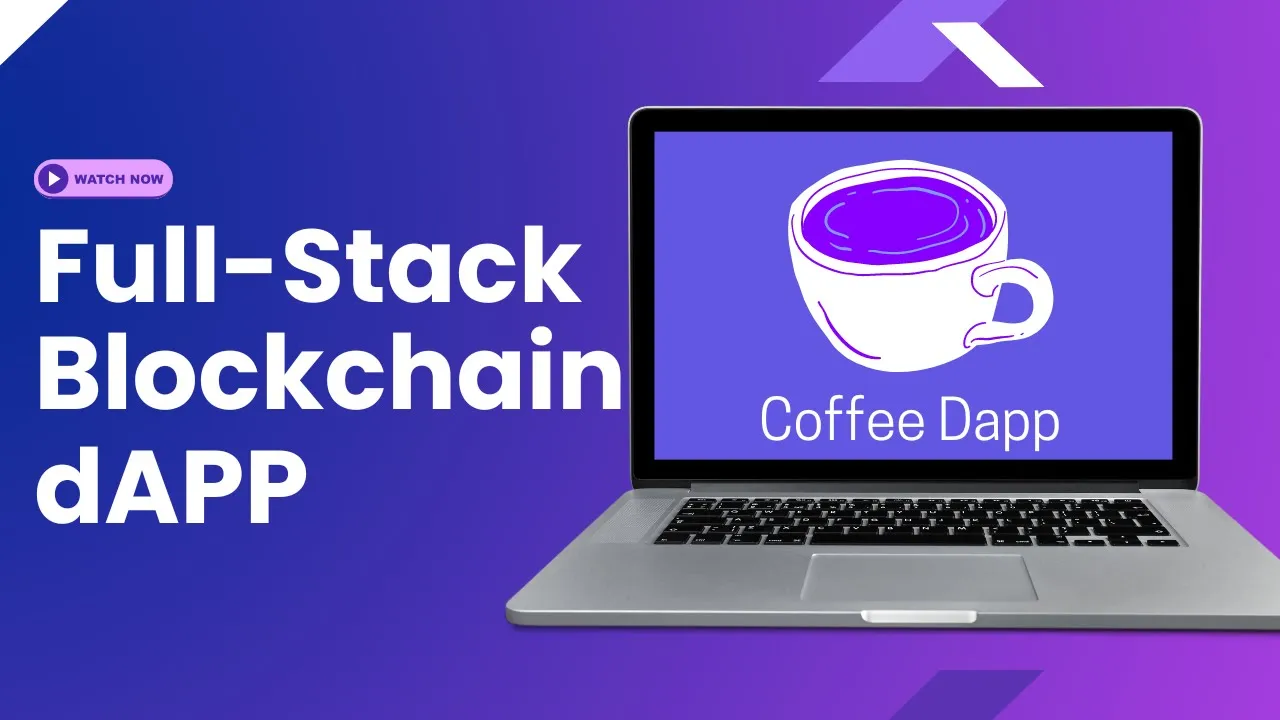 WATCH NOW

Full-Stack Blockchain dAPP

Coffee Dapp